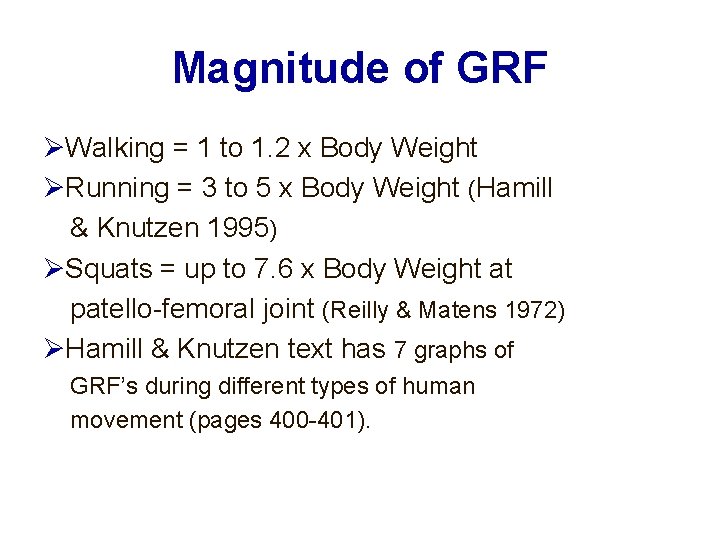 Magnitude of GRF

➢Walking = 1 to 1.2 x Body Weight
➢Running = 3 to 5 x Body Weight (Hamill & Knutzen 1995)
➢Squats = up to 7.6 x Body Weight at patello-femoral joint (Reilly & Matens 1972)
➢Hamill & Knutzen text has 7 graphs of GRF's during different types of human movement (pages 400-401).